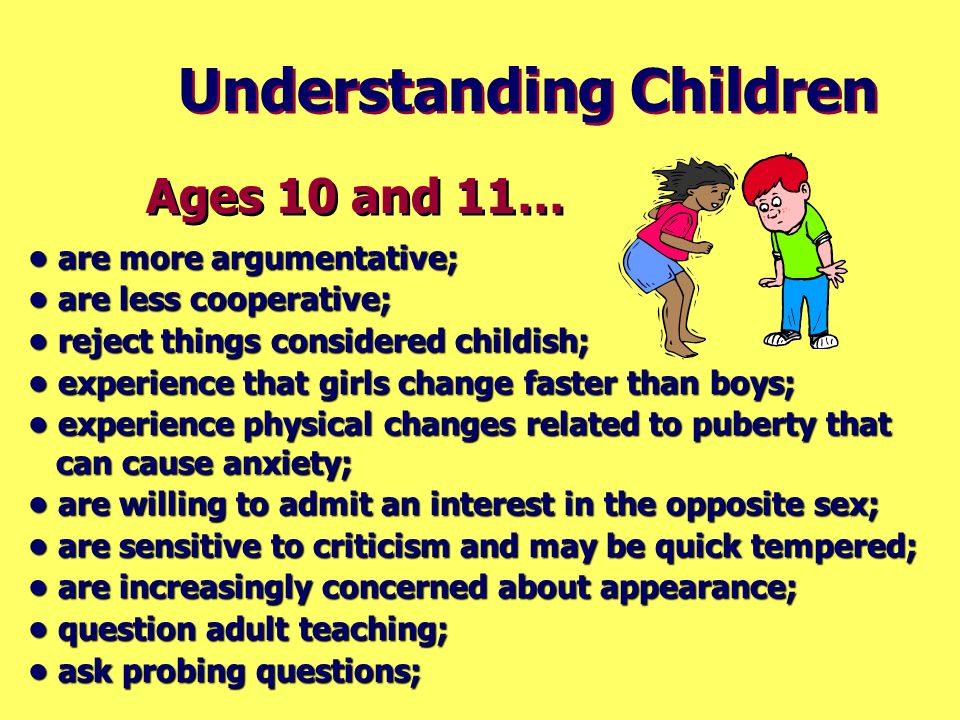 Understanding Children

Ages 10 and 11…

• are more argumentative;
• are less cooperative;
• reject things considered childish;
• experience that girls change faster than boys;
• experience physical changes related to puberty that can cause anxiety;
• are willing to admit an interest in the opposite sex;
• are sensitive to criticism and may be quick tempered;
• are increasingly concerned about appearance;
• question adult teaching;
• ask probing questions;